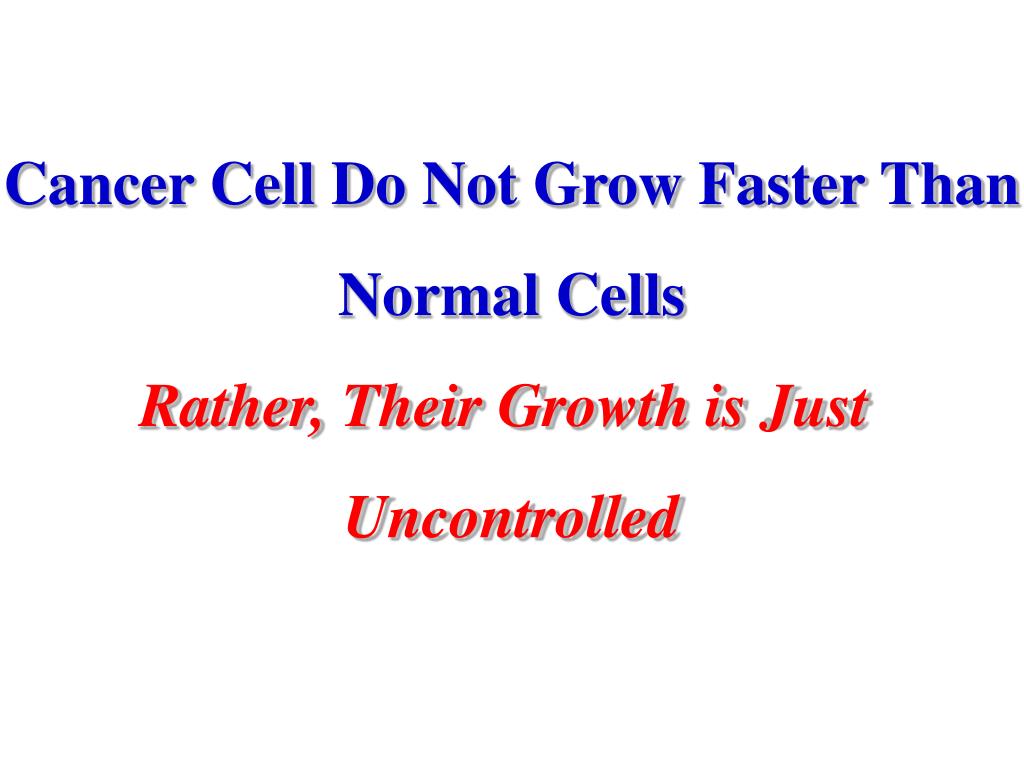 Cancer Cell Do Not Grow Faster Than Normal Cells

Rather, Their Growth is Just Uncontrolled